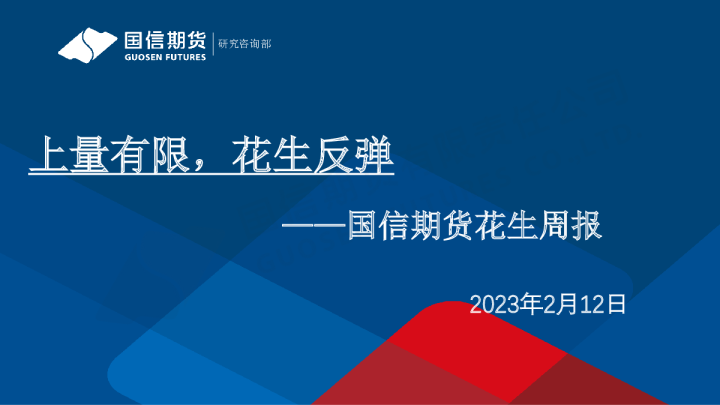 国信期货
GUOSEN FUTURES
研究咨询部

上量有限，花生反弹

——国信期货花生周报

2023年2月12日